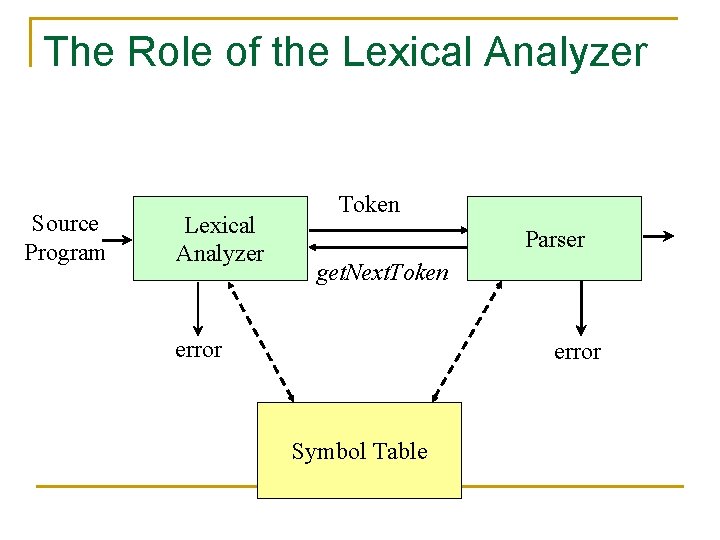 The Role of the Lexical Analyzer

Source Program

Lexical Analyzer

Token

getNextToken

Parser

error

error

Symbol Table